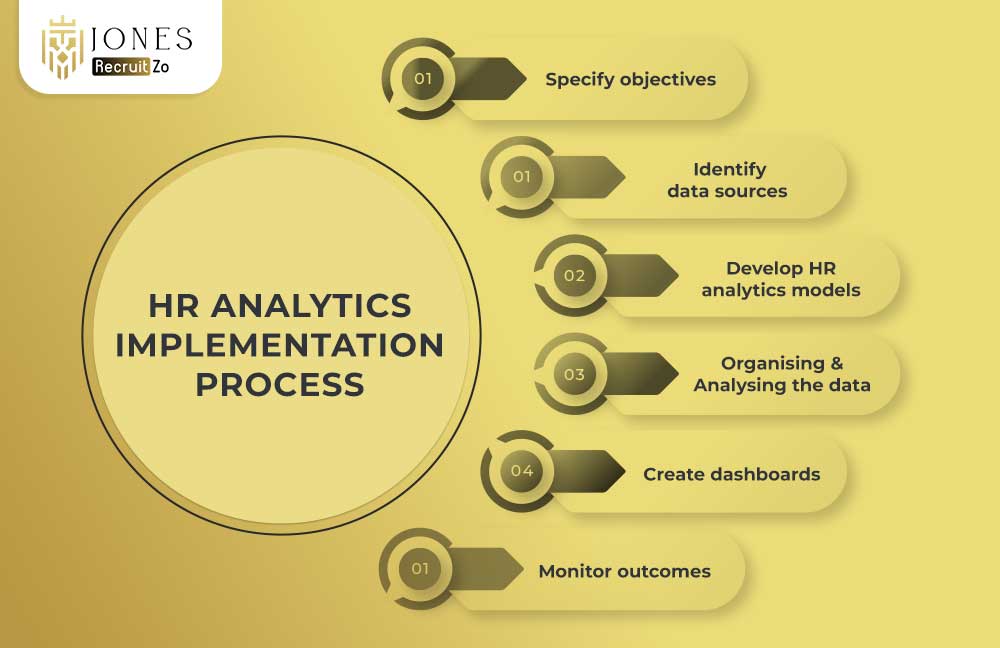 JONES
Recruit Zo

HR ANALYTICS IMPLEMENTATION PROCESS

01 Specify objectives

01 Identify data sources

02 Develop HR analytics models

03 Organising & Analysing the data

04 Create dashboards

01 Monitor outcomes